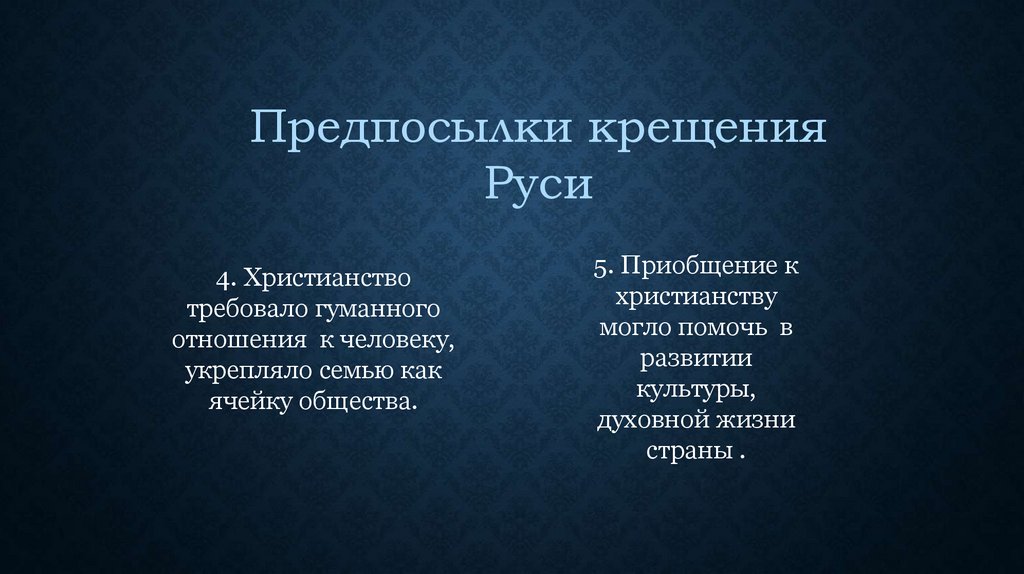 Предпосылки крещения Руси

4. Христианство требовало гуманного отношения к человеку, укрепляло семью как ячейку общества.

5. Приобщение к христианству могло помочь в развитии культуры, духовной жизни страны .